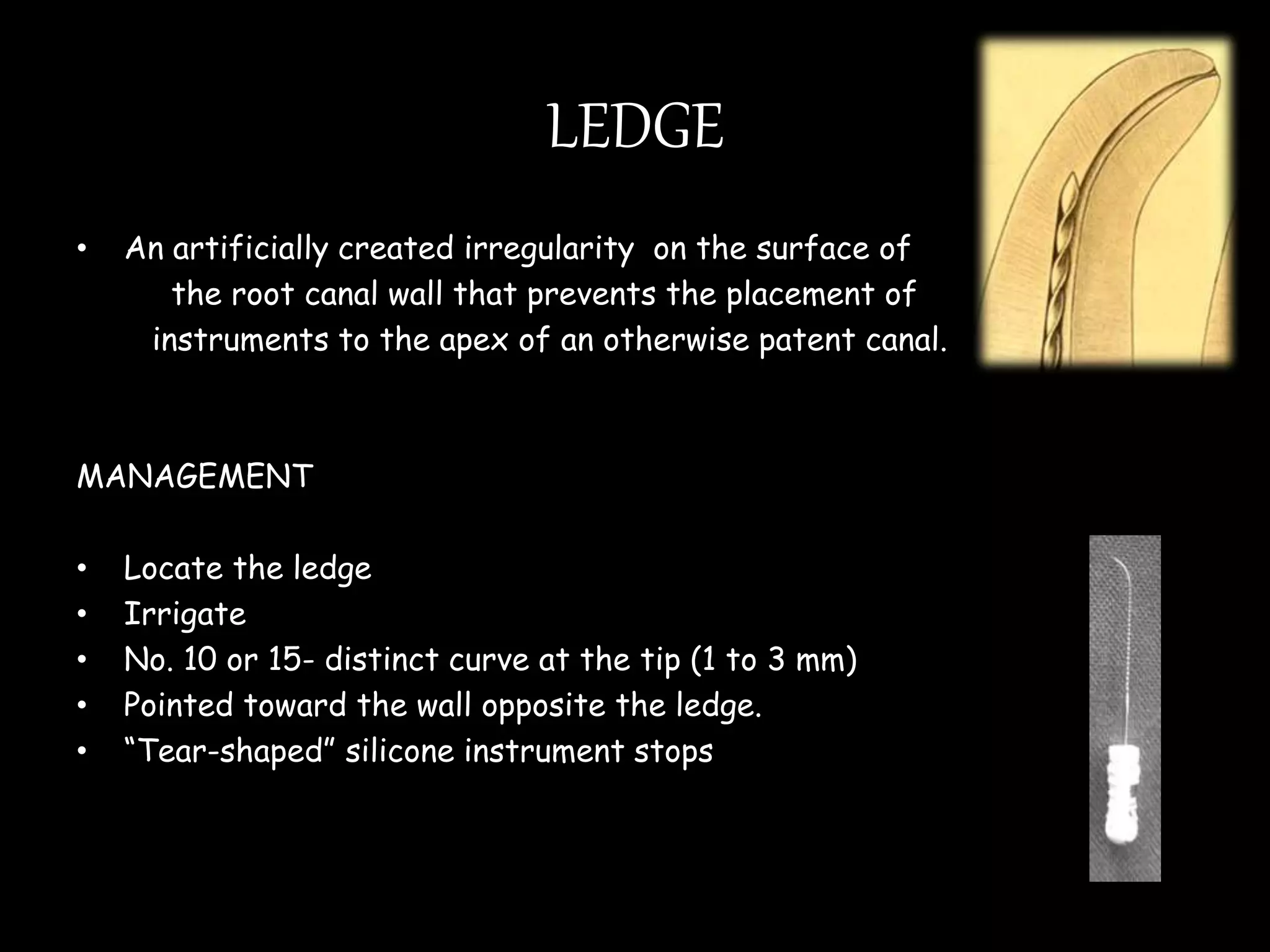 LEDGE

• An artificially created irregularity on the surface of the root canal wall that prevents the placement of instruments to the apex of an otherwise patent canal.

MANAGEMENT

• Locate the ledge
• Irrigate
• No. 10 or 15- distinct curve at the tip (1 to 3 mm)
• Pointed toward the wall opposite the ledge.
• “Tear-shaped” silicone instrument stops